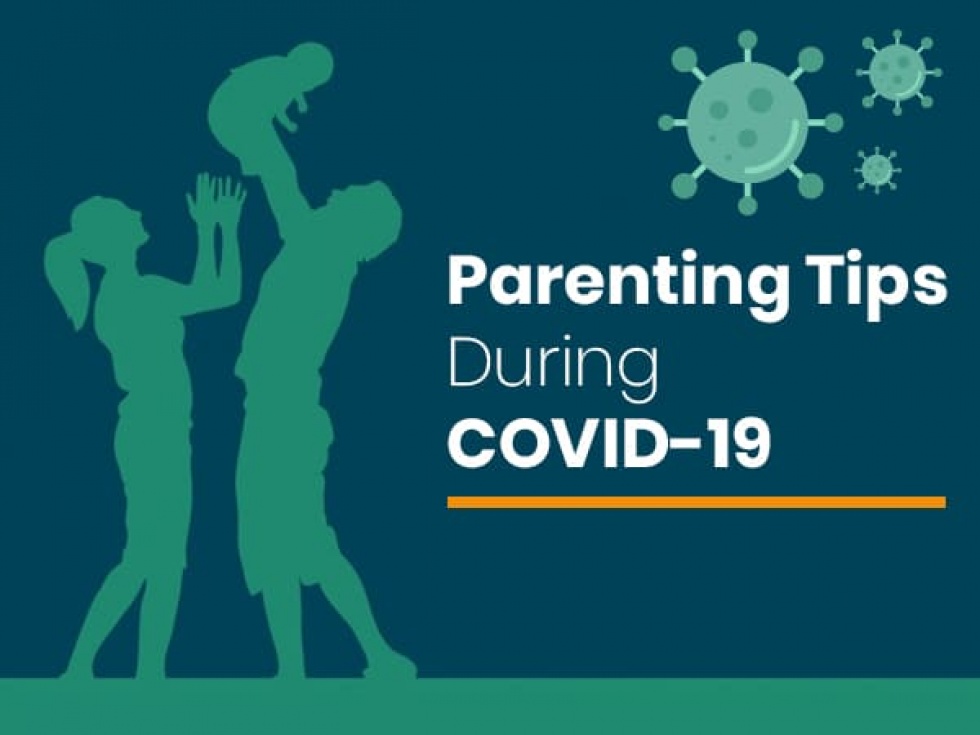 Parenting Tips
During
COVID-19